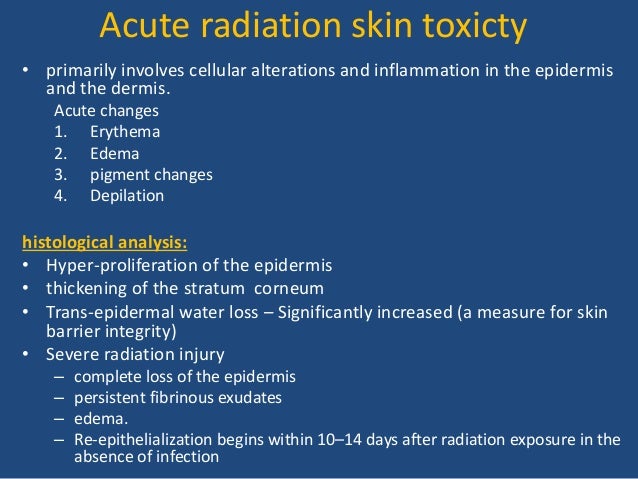 Acute radiation skin toxicty

• primarily involves cellular alterations and inflammation in the epidermis and the dermis.

Acute changes
1. Erythema
2. Edema
3. pigment changes
4. Depilation

histological analysis:
• Hyper-proliferation of the epidermis
• thickening of the stratum corneum
• Trans-epidermal water loss – Significantly increased (a measure for skin barrier integrity)
• Severe radiation injury
  – complete loss of the epidermis
  – persistent fibrinous exudates
  – edema.
  – Re-epithelialization begins within 10–14 days after radiation exposure in the absence of infection